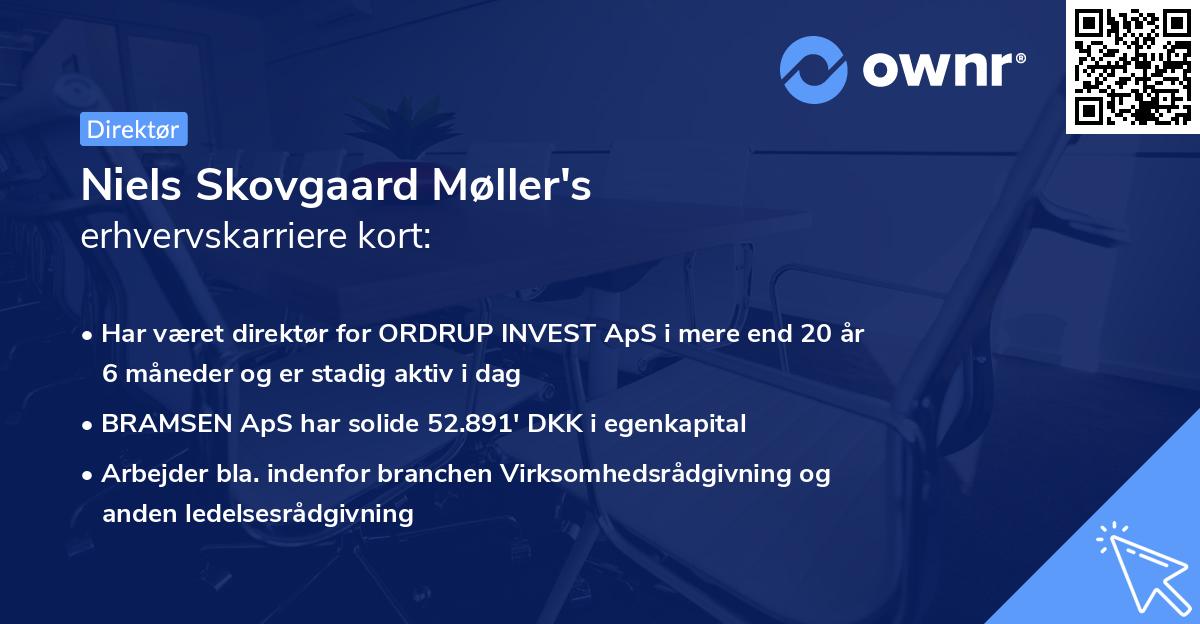 ownr®

Direktør

Niels Skovgaard Møller's
erhvervskarriere kort:

• Har været direktør for ORDRUP INVEST ApS i mere end 20 år 6 måneder og er stadig aktiv i dag

• BRAMSEN ApS har solide 52.891' DKK i egenkapital

• Arbejder bla. indenfor branchen Virksomhedsrådgivning og anden ledelsesrådgivning